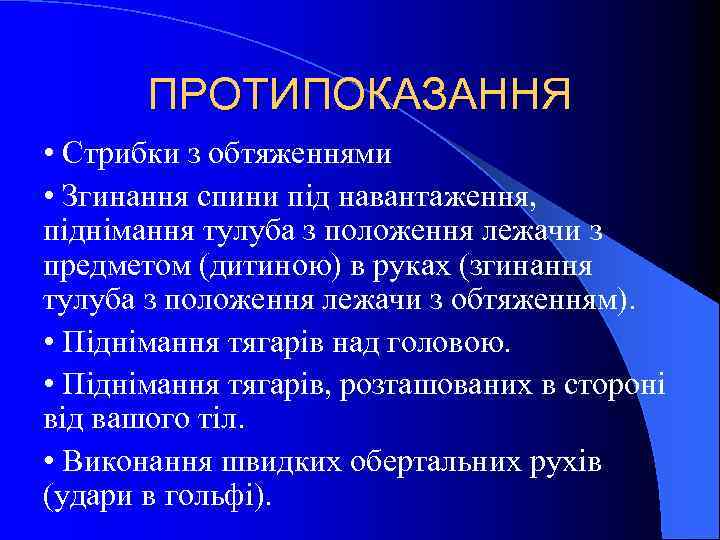 ПРОТИПОКАЗАННЯ

• Стрибки з обтяженнями

• Згинання спини під навантаження, піднімання тулуба з положення лежачи з предметом (дитиною) в руках (згинання тулуба з положення лежачи з обтяженням).

• Піднімання тягарів над головою.

• Піднімання тягарів, розташованих в стороні від вашого тіл.

• Виконання швидких обертальних рухів (удари в гольфі).